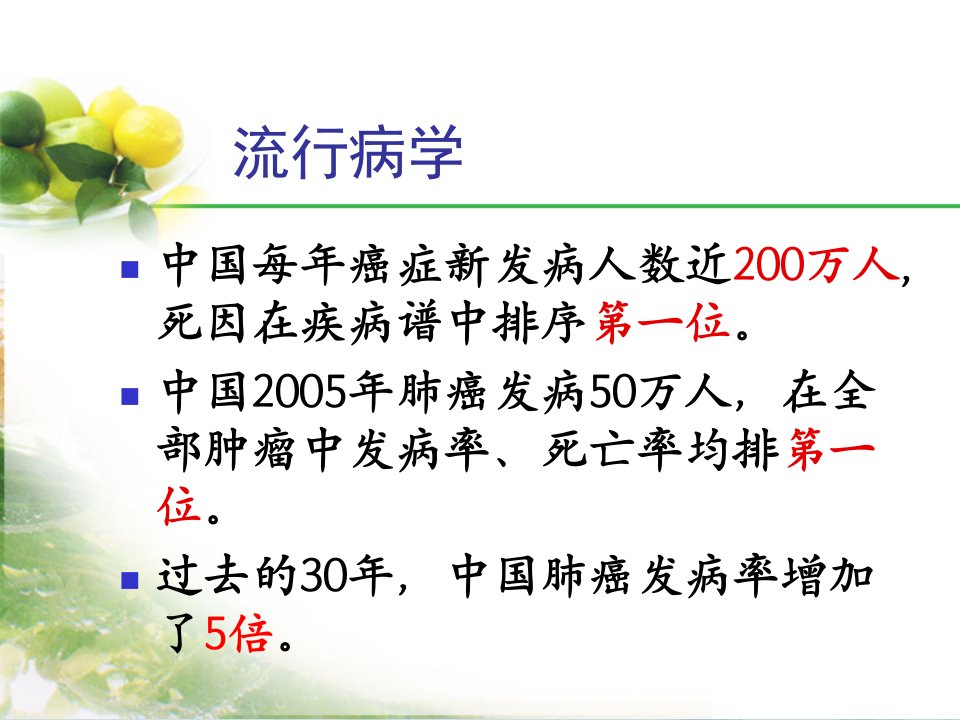 流行病学

■ 中国每年癌症新发病人数近200万人，死因在疾病谱中排序第一位。

■ 中国2005年肺癌发病50万人，在全部肿瘤中发病率、死亡率均排第一位。

■ 过去的30年，中国肺癌发病率增加了5倍。